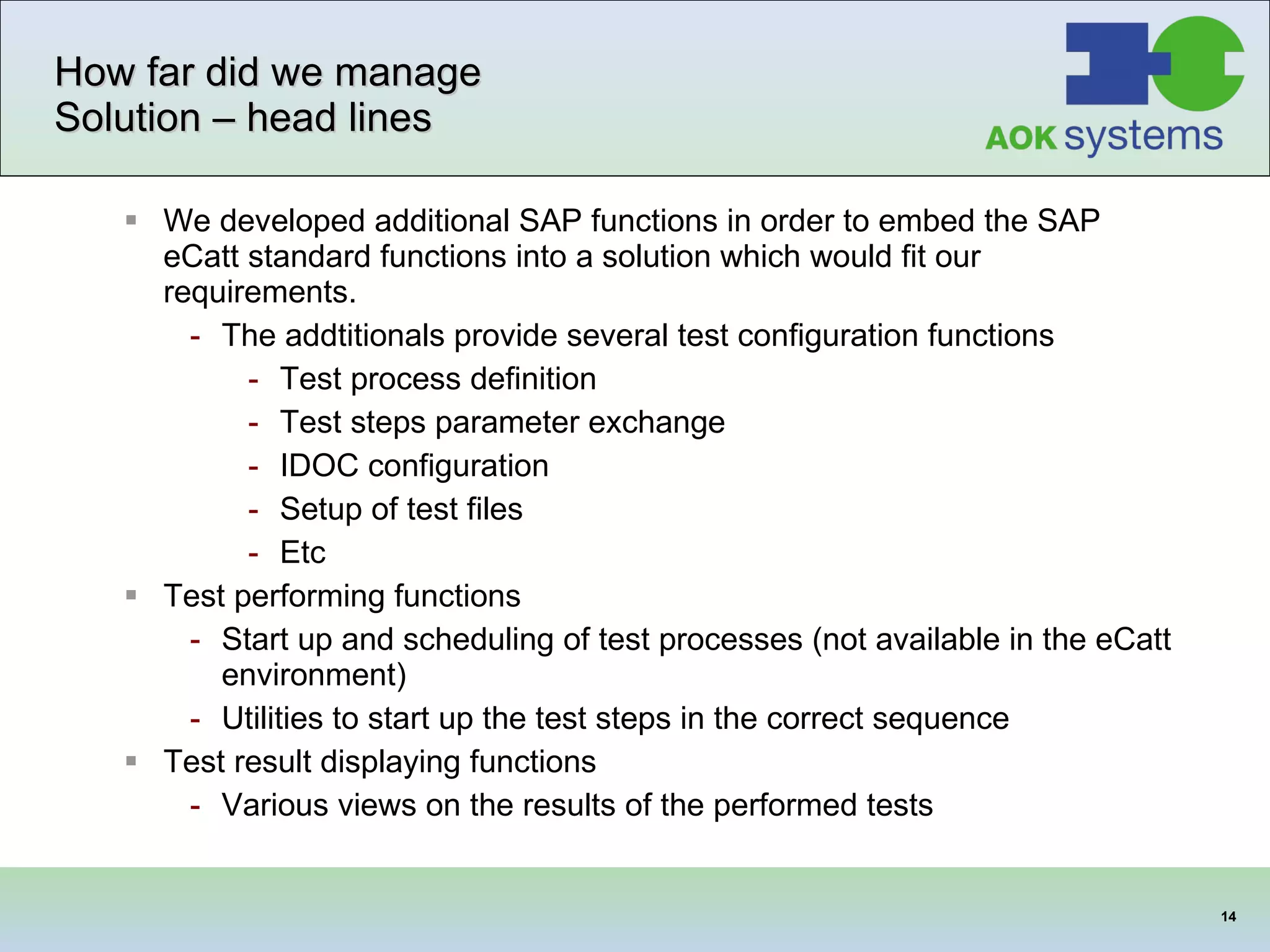 How far did we manage
Solution – head lines

AOK systems

▪ We developed additional SAP functions in order to embed the SAP eCatt standard functions into a solution which would fit our requirements.
- The addtitionals provide several test configuration functions
- Test process definition
- Test steps parameter exchange
- IDOC configuration
- Setup of test files
- Etc
▪ Test performing functions
- Start up and scheduling of test processes (not available in the eCatt environment)
- Utilities to start up the test steps in the correct sequence
▪ Test result displaying functions
- Various views on the results of the performed tests

14